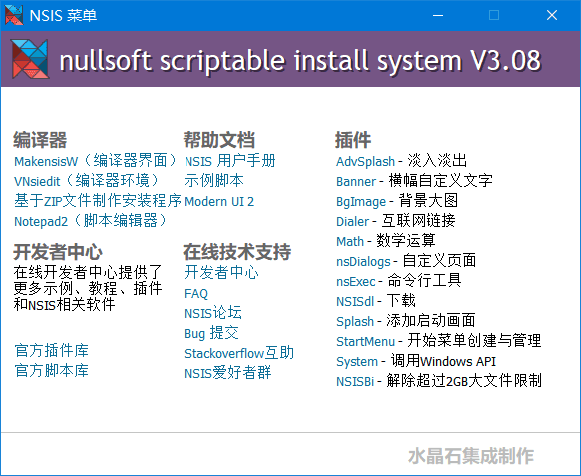 NSIS 菜单

nullsoft scriptable install system V3.08

编译器
MakensisW（编译器界面）
VNsiedit（编译器环境）
基于ZIP文件制作安装程序
Notepad2（脚本编辑器）

开发者中心
在线开发者中心提供了更多示例、教程、插件和NSIS相关软件

官方插件库
官方脚本库

帮助文档
NSIS 用户手册
示例脚本
Modern UI 2

在线技术支持
开发者中心
FAQ
NSIS论坛
Bug 提交
Stackoverflow互助
NSIS爱好者群

插件
AdvSplash - 淡入淡出
Banner - 横幅自定义文字
BgImage - 背景大图
Dialer - 互联网链接
Math - 数学运算
nsDialogs - 自定义页面
nsExec - 命令行工具
NSISdl - 下载
Splash - 添加启动画面
StartMenu - 开始菜单创建与管理
System - 调用Windows API
NSISBi - 解除超过2GB大文件限制

水晶石集成制作